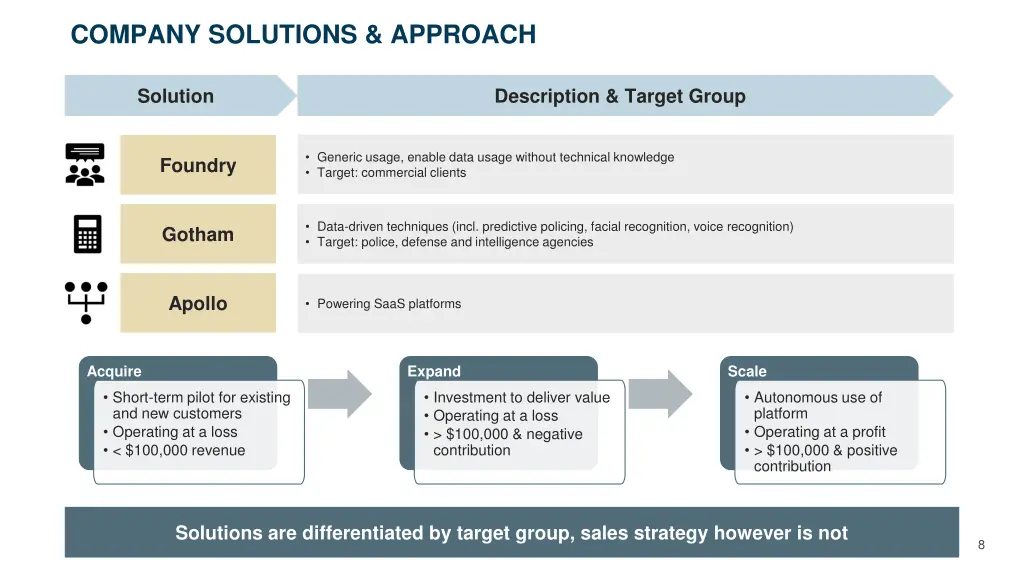 COMPANY SOLUTIONS & APPROACH

| Solution | Description & Target Group |
|---|---|
| Foundry | • Generic usage, enable data usage without technical knowledge • Target: commercial clients |
| Gotham | • Data-driven techniques (incl. predictive policing, facial recognition, voice recognition) • Target: police, defense and intelligence agencies |
| Apollo | • Powering SaaS platforms |

Acquire
• Short-term pilot for existing and new customers
• Operating at a loss
• < $100,000 revenue

Expand
• Investment to deliver value
• Operating at a loss
• > $100,000 & negative contribution

Scale
• Autonomous use of platform
• Operating at a profit
• > $100,000 & positive contribution

Solutions are differentiated by target group, sales strategy however is not

8